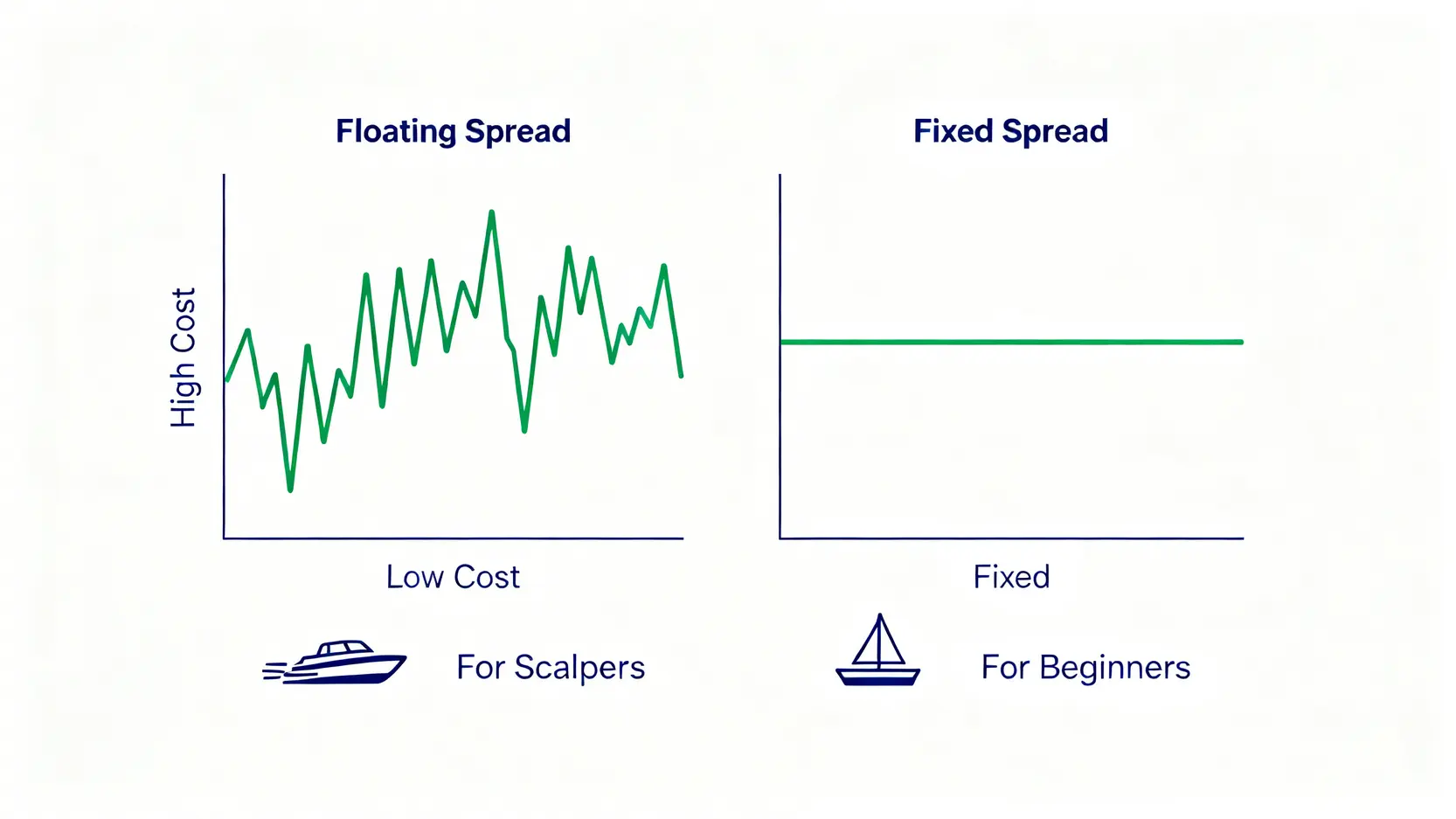 Floating Spread

High Cost

Low Cost

For Scalpers

Fixed Spread

Fixed

For Beginners